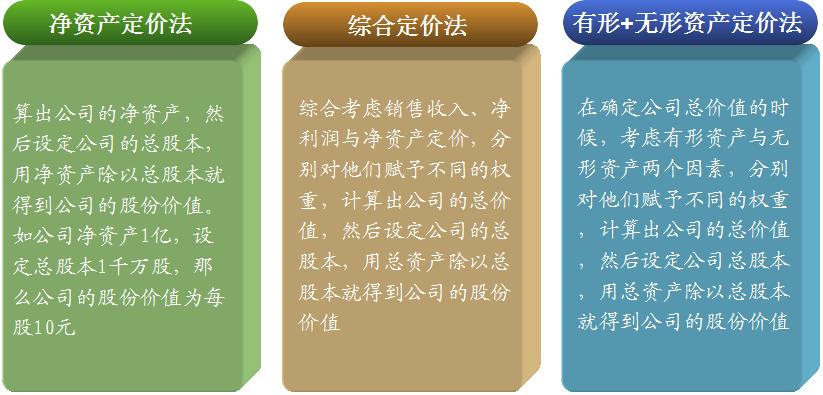 净资产定价法

算出公司的净资产，然后设定公司的总股本，用净资产除以总股本就得到公司的股份价值。如公司净资产1亿，设定总股本1千万股，那么公司的股份价值为每股10元

综合定价法

综合考虑销售收入、净利润与净资产定价，分别对他们赋予不同的权重，计算出公司的总价值，然后设定公司的总股本，用总资产除以总股本就得到公司的股份价值

有形+无形资产定价法

在确定公司总价值的时候，考虑有形资产与无形资产两个因素，分别对他们赋予不同的权重，计算出公司的总价值，然后设定公司总股本，用总资产除以总股本就得到公司的股份价值